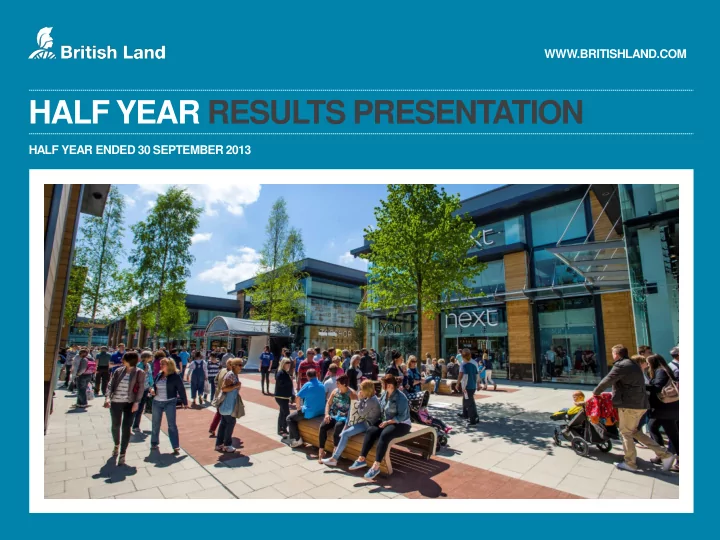 British Land

WWW.BRITISHLAND.COM

HALF YEAR RESULTS PRESENTATION

HALF YEAR ENDED 30 SEPTEMBER 2013

next

next